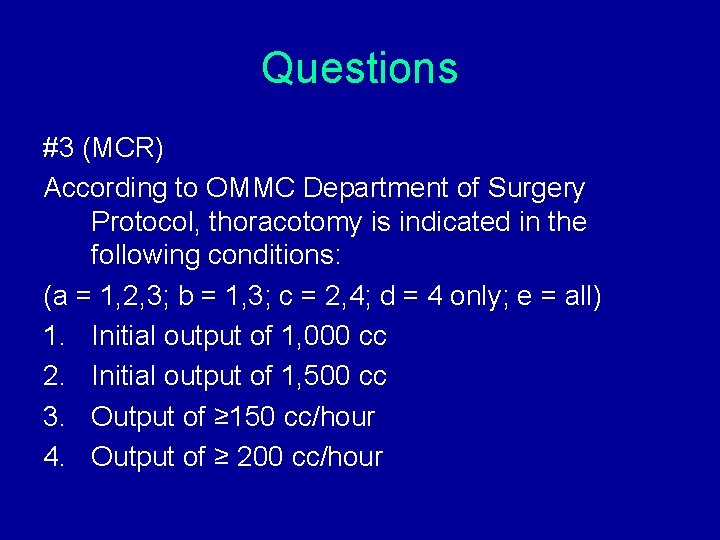 Questions

#3 (MCR)

According to OMMC Department of Surgery Protocol, thoracotomy is indicated in the following conditions:

(a = 1,2,3; b = 1,3; c = 2,4; d = 4 only; e = all)

1. Initial output of 1,000 cc
2. Initial output of 1,500 cc
3. Output of ≥150 cc/hour
4. Output of ≥ 200 cc/hour